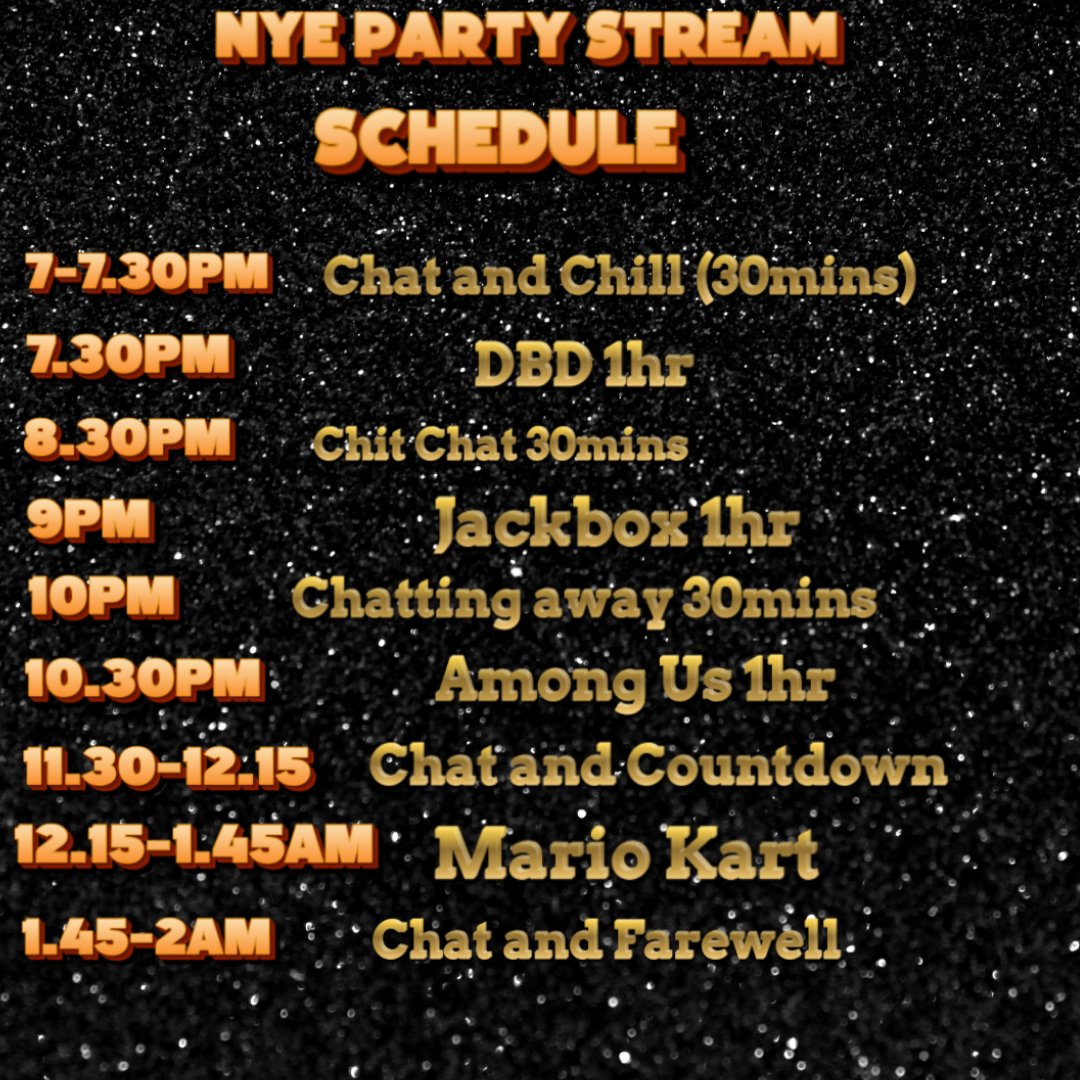 NYE PARTY STREAM
SCHEDULE

7-7.30PM Chat and Chill (30mins)
7.30PM DBD 1hr
8.30PM Chit Chat 30mins
9PM Jackbox 1hr
10PM Chatting away 30mins
10.30PM Among Us 1hr
11.30-12.15 Chat and Countdown
12.15-1.45AM Mario Kart
1.45-2AM Chat and Farewell